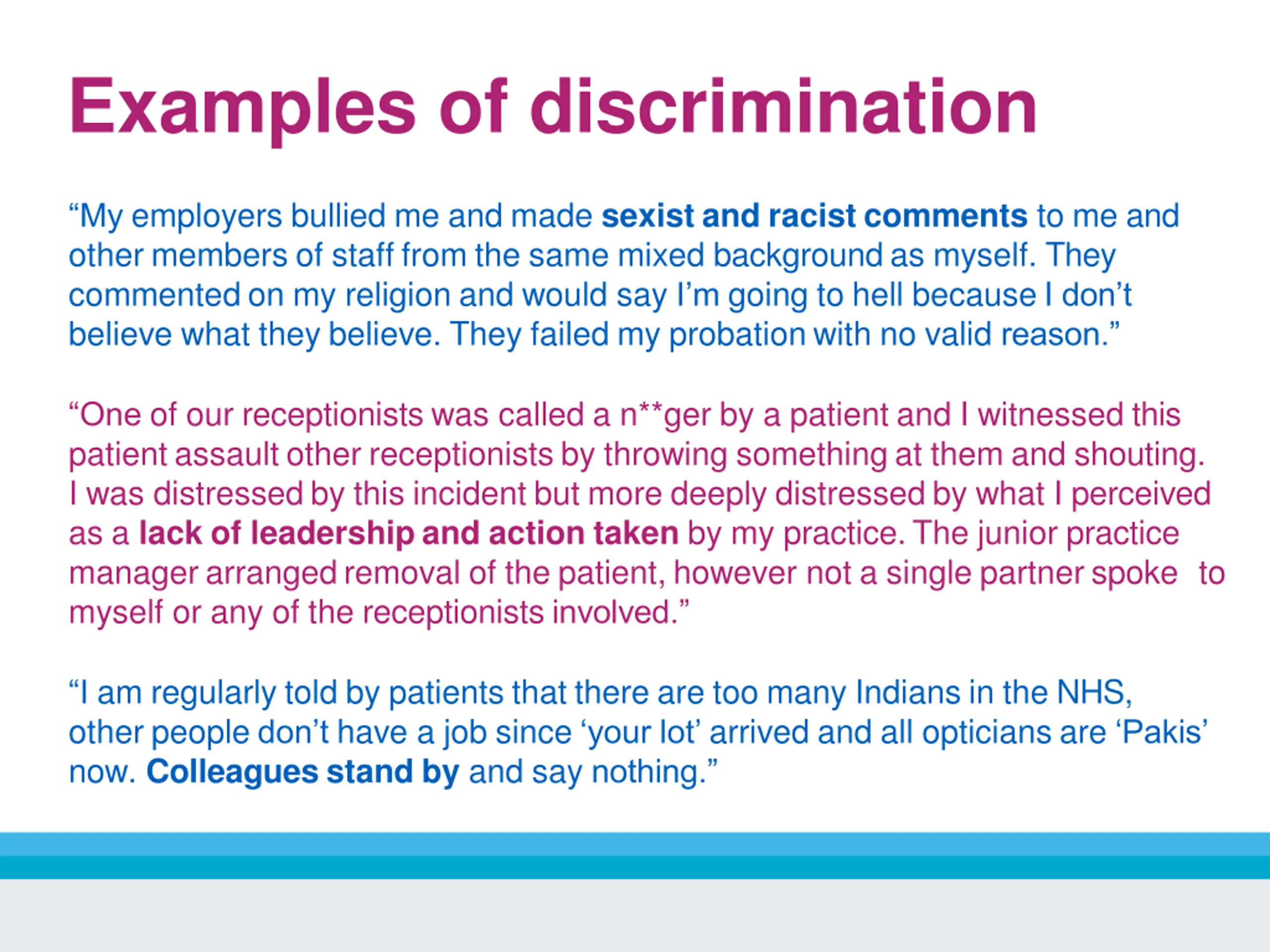 Examples of discrimination

“My employers bullied me and made sexist and racist comments to me and other members of staff from the same mixed background as myself. They commented on my religion and would say I’m going to hell because I don’t believe what they believe. They failed my probation with no valid reason.”

“One of our receptionists was called a n**ger by a patient and I witnessed this patient assault other receptionists by throwing something at them and shouting. I was distressed by this incident but more deeply distressed by what I perceived as a lack of leadership and action taken by my practice. The junior practice manager arranged removal of the patient, however not a single partner spoke to myself or any of the receptionists involved.”

“I am regularly told by patients that there are too many Indians in the NHS, other people don’t have a job since ‘your lot’ arrived and all opticians are ‘Pakis’ now. Colleagues stand by and say nothing.”